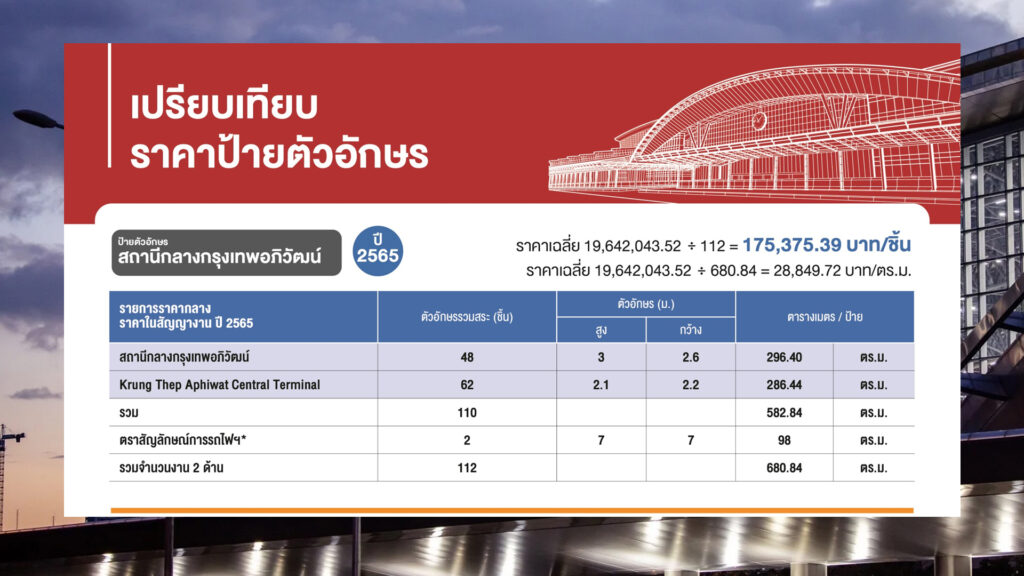 เปรียบเทียบ
ราคาป้ายตัวอักษร

ป้ายตัวอักษร
สถานีกลางกรุงเทพอภิวัฒน์

ปี 2565

ราคาเฉลี่ย 19,642,043.52 ÷ 112 = 175,375.39 บาท/ชิ้น
ราคาเฉลี่ย 19,642,043.52 ÷ 680.84 = 28,849.72 บาท/ตร.ม.

| รายการราคากลาง ราคาในสัญญางาน ปี 2565 | ตัวอักษรรวมสระ (ชิ้น) | ตัวอักษร (ม.) สูง | ตัวอักษร (ม.) กว้าง | ตารางเมตร / ป้าย | |
|---|---|---|---|---|---|
| สถานีกลางกรุงเทพอภิวัฒน์ | 48 | 3 | 2.6 | 296.40 | ตร.ม. |
| Krung Thep Aphiwat Central Terminal | 62 | 2.1 | 2.2 | 286.44 | ตร.ม. |
| รวม | 110 | | | 582.84 | ตร.ม. |
| ตราสัญลักษณ์การรถไฟฯ* | 2 | 7 | 7 | 98 | ตร.ม. |
| รวมจำนวนงาน 2 ด้าน | 112 | | | 680.84 | ตร.ม. |